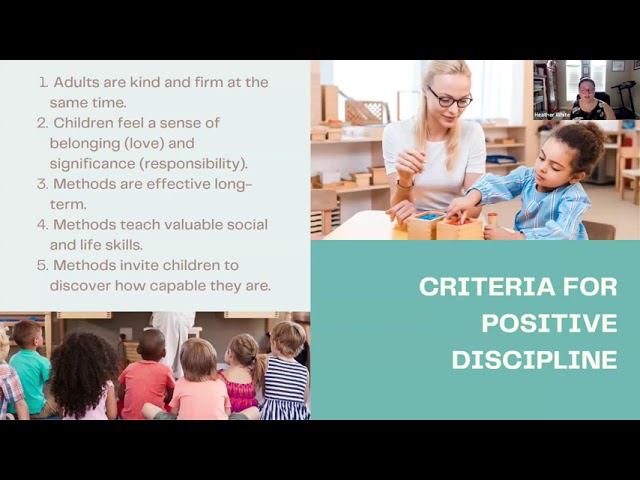 1. Adults are kind and firm at the same time.
2. Children feel a sense of belonging (love) and significance (responsibility).
3. Methods are effective long-term.
4. Methods teach valuable social and life skills.
5. Methods invite children to discover how capable they are.

Heather White

CRITERIA FOR POSITIVE DISCIPLINE